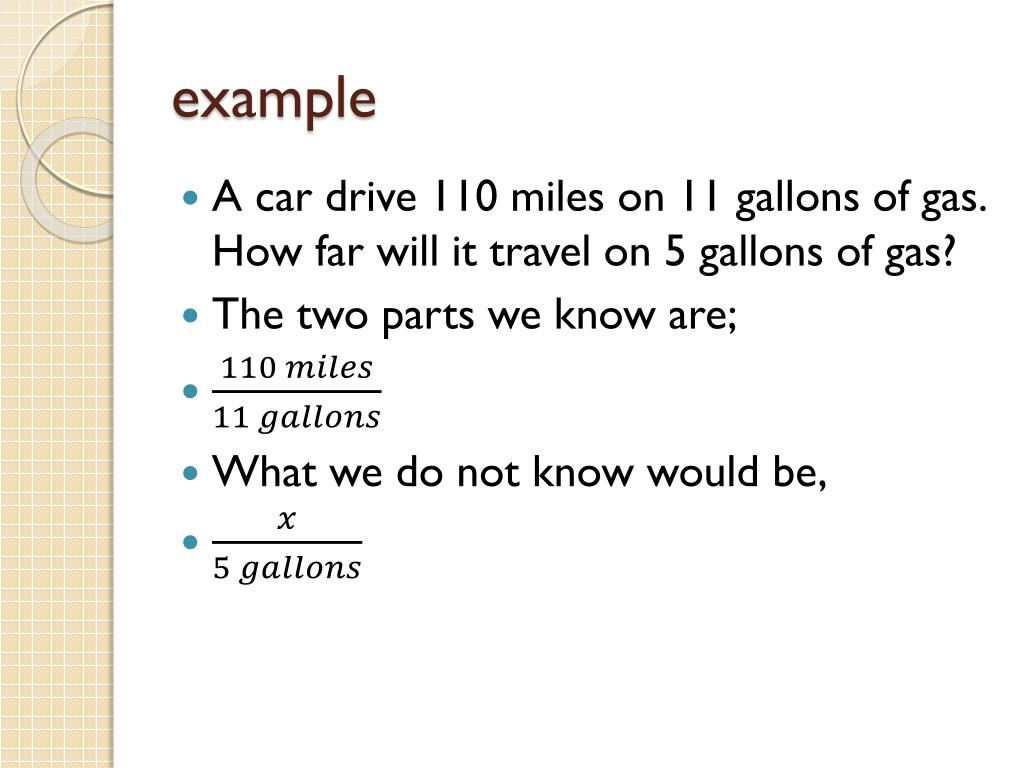 example

- A car drive 110 miles on 11 gallons of gas. How far will it travel on 5 gallons of gas?
- The two parts we know are;
- $\frac{110\ miles}{11\ gallons}$
- What we do not know would be,
- $\frac{x}{5\ gallons}$